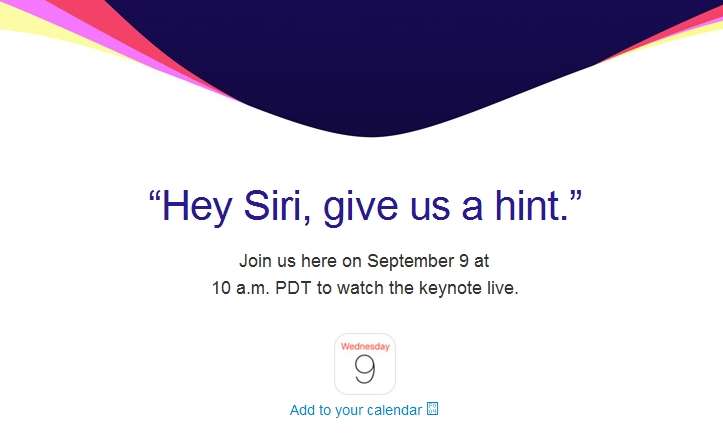 “Hey Siri, give us a hint.”

Join us here on September 9 at 10 a.m. PDT to watch the keynote live.

Wednesday
9

Add to your calendar